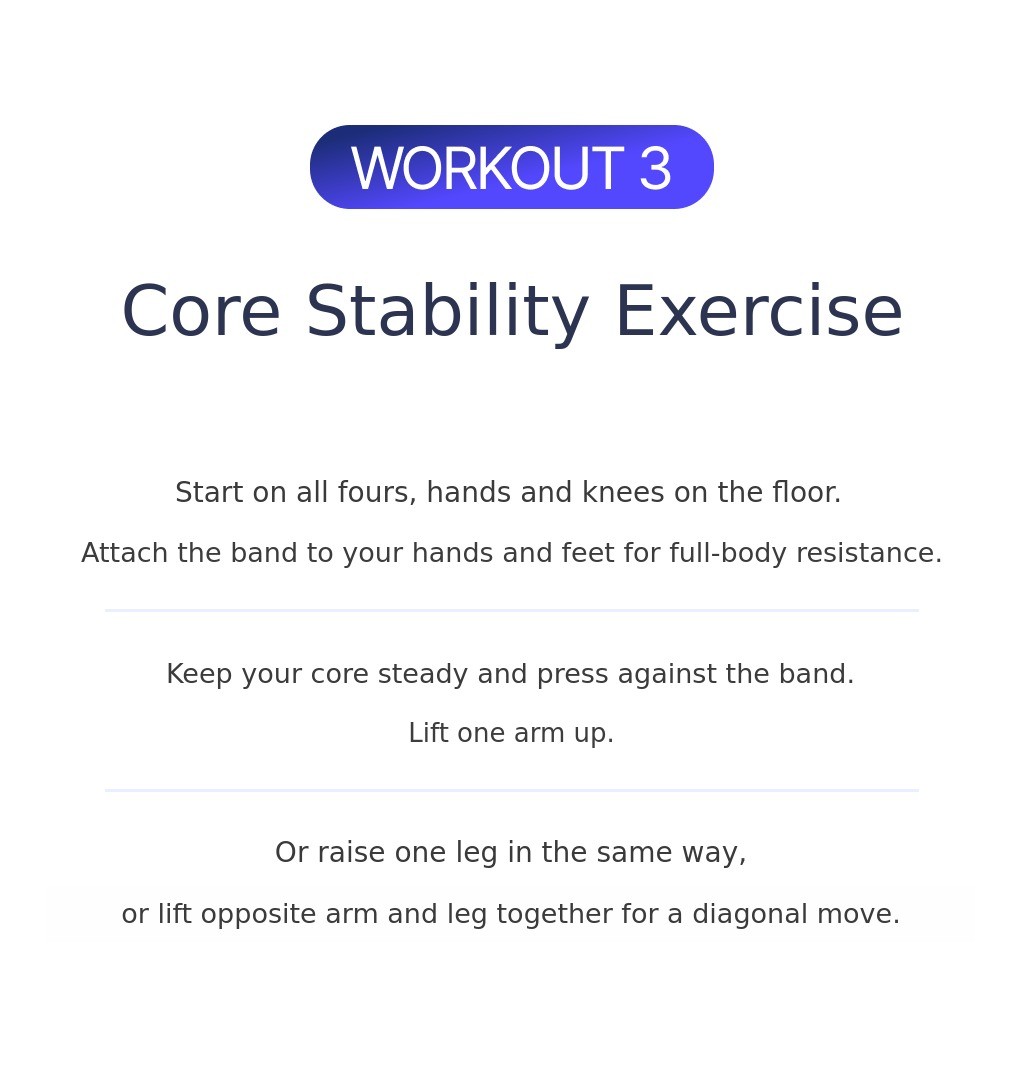 WORKOUT 3

Core Stability Exercise

Start on all fours, hands and knees on the floor.

Attach the band to your hands and feet for full-body resistance.

Keep your core steady and press against the band.

Lift one arm up.

Or raise one leg in the same way,

or lift opposite arm and leg together for a diagonal move.